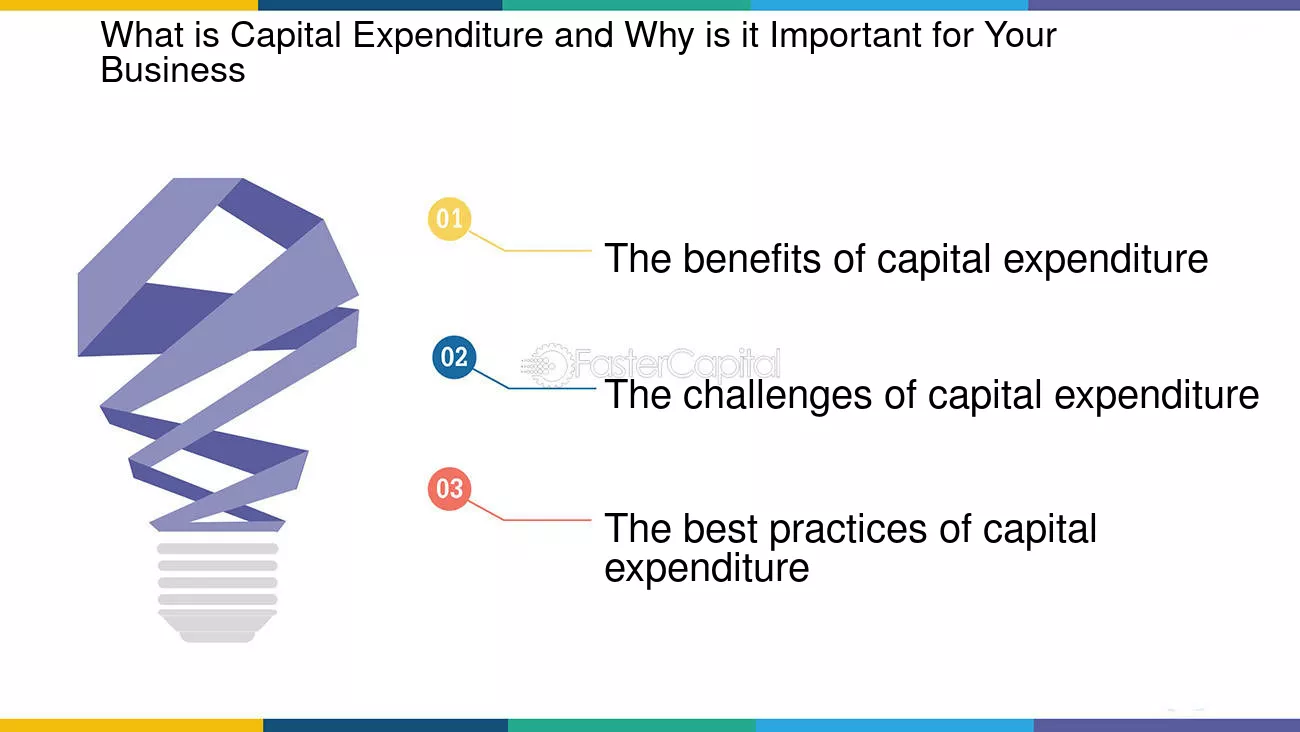 What is Capital Expenditure and Why is it Important for Your Business

01

The benefits of capital expenditure

02

The challenges of capital expenditure

03

The best practices of capital expenditure

FasterCapital